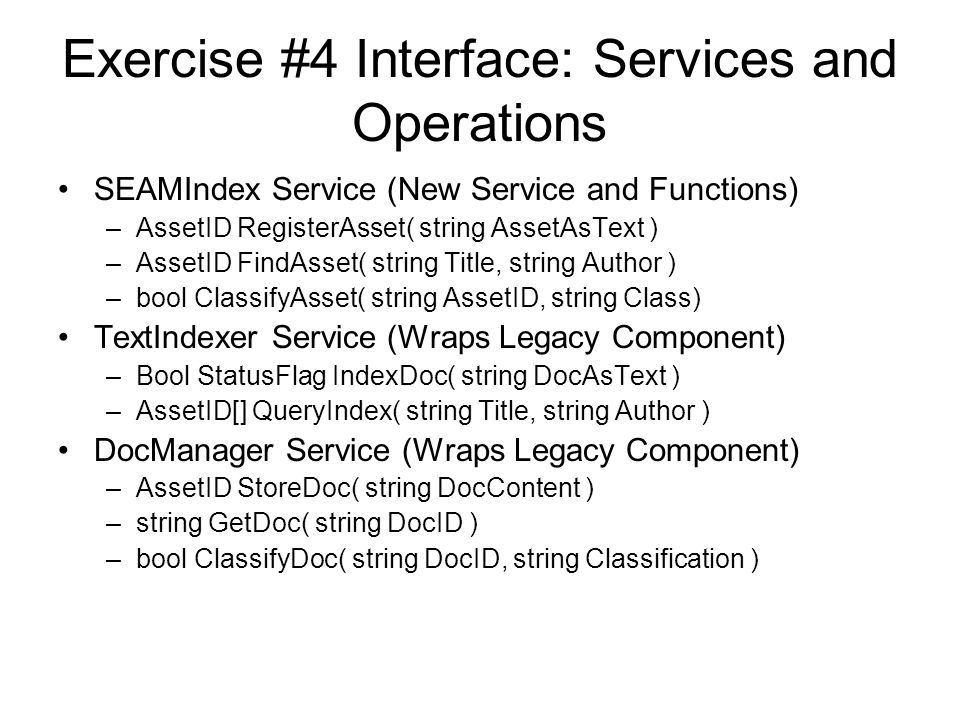 Exercise #4 Interface: Services and Operations

• SEAMIndex Service (New Service and Functions)
– AssetID RegisterAsset( string AssetAsText )
– AssetID FindAsset( string Title, string Author )
– bool ClassifyAsset( string AssetID, string Class)

• TextIndexer Service (Wraps Legacy Component)
– Bool StatusFlag IndexDoc( string DocAsText )
– AssetID[] QueryIndex( string Title, string Author )

• DocManager Service (Wraps Legacy Component)
– AssetID StoreDoc( string DocContent )
– string GetDoc( string DocID )
– bool ClassifyDoc( string DocID, string Classification )